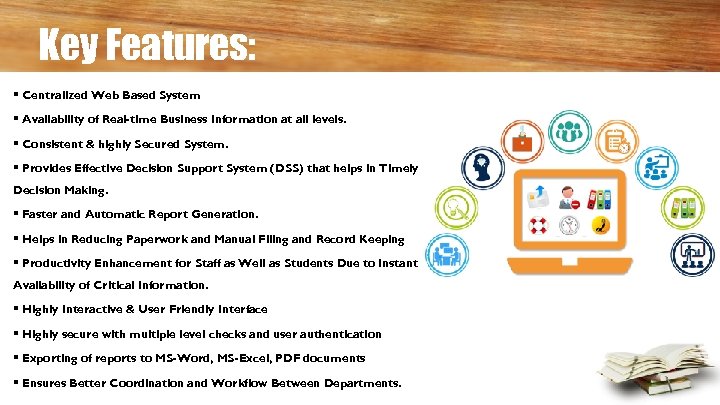 Key Features:

▪ Centralized Web Based System

▪ Availability of Real-time Business Information at all levels.

▪ Consistent & highly Secured System.

▪ Provides Effective Decision Support System (DSS) that helps in Timely Decision Making.

▪ Faster and Automatic Report Generation.

▪ Helps in Reducing Paperwork and Manual Filing and Record Keeping

▪ Productivity Enhancement for Staff as Well as Students Due to Instant Availability of Critical Information.

▪ Highly Interactive & User Friendly Interface

▪ Highly secure with multiple level checks and user authentication

▪ Exporting of reports to MS-Word, MS-Excel, PDF documents

▪ Ensures Better Coordination and Workflow Between Departments.